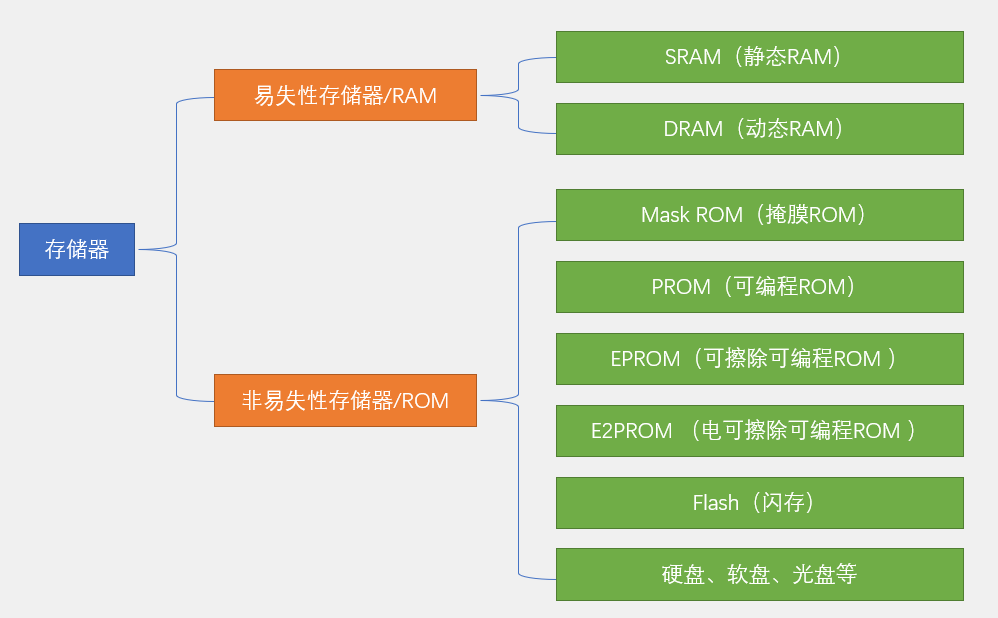 存储器

易失性存储器/RAM

SRAM（静态RAM）

DRAM（动态RAM）

非易失性存储器/ROM

Mask ROM（掩膜ROM）

PROM（可编程ROM）

EPROM（可擦除可编程ROM ）

E2PROM （电可擦除可编程ROM ）

Flash（闪存）

硬盘、软盘、光盘等